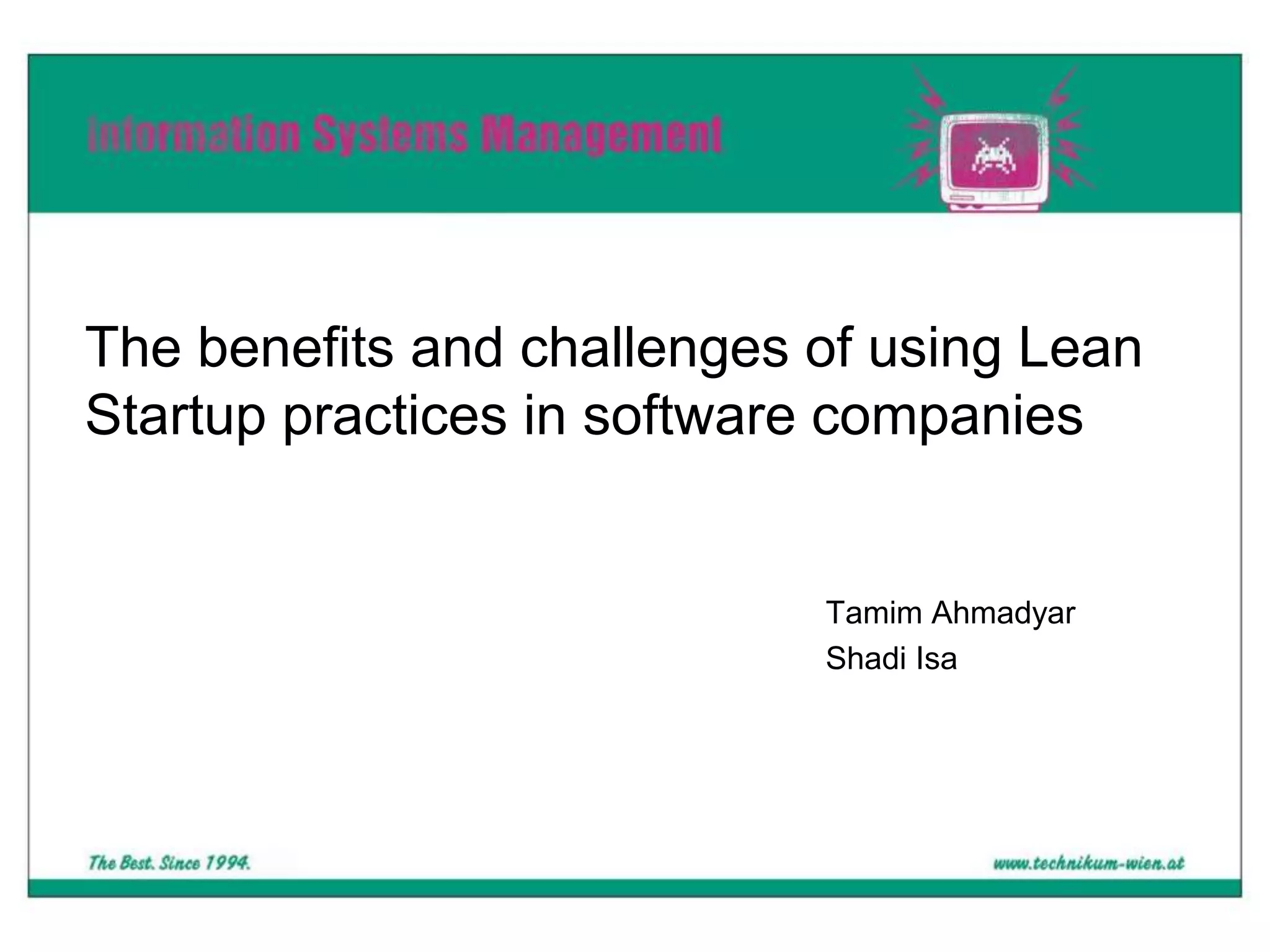 Information Systems Management

The benefits and challenges of using Lean Startup practices in software companies

Tamim Ahmadyar
Shadi Isa

The Best. Since 1994.

www.technikum-wien.at